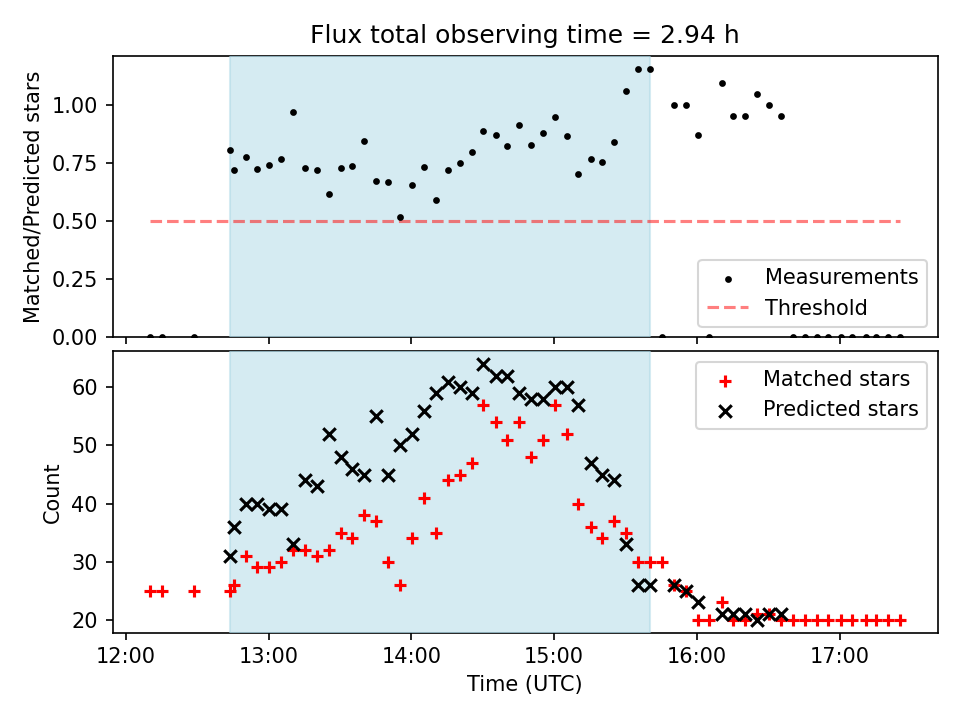 Flux total observing time = 2.94 h

Matched/Predicted stars

1.00
0.75
0.50
0.25
0.00

Measurements
Threshold

Count

60
50
40
30
20

Matched stars
Predicted stars

12:00
13:00
14:00
15:00
16:00
17:00

Time (UTC)